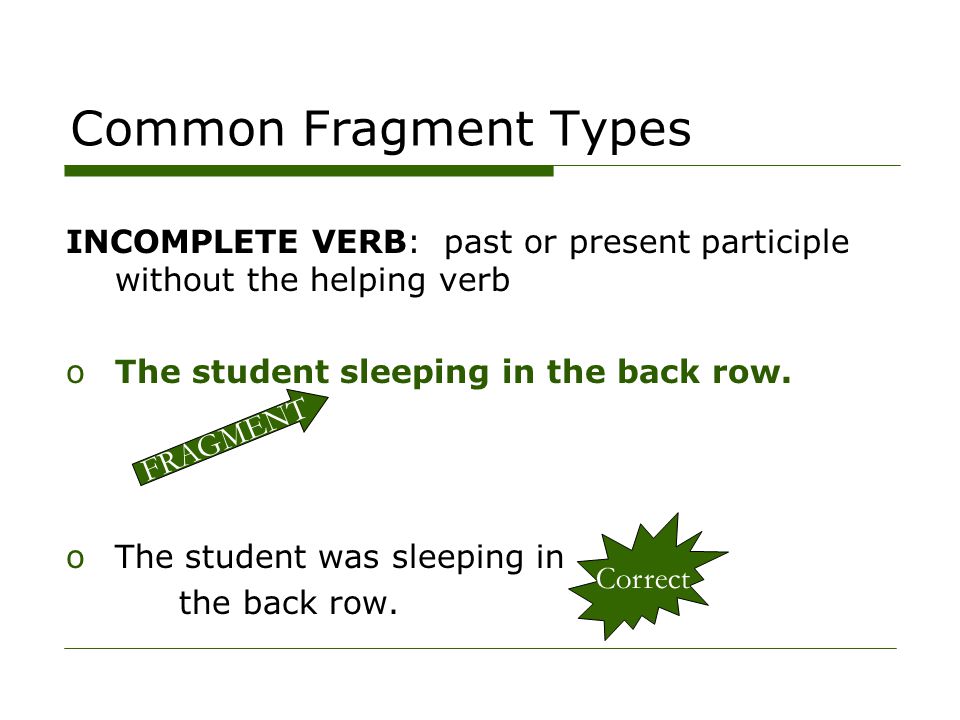 Common Fragment Types

INCOMPLETE VERB: past or present participle without the helping verb

o The student sleeping in the back row.

FRAGMENT

o The student was sleeping in the back row.

Correct